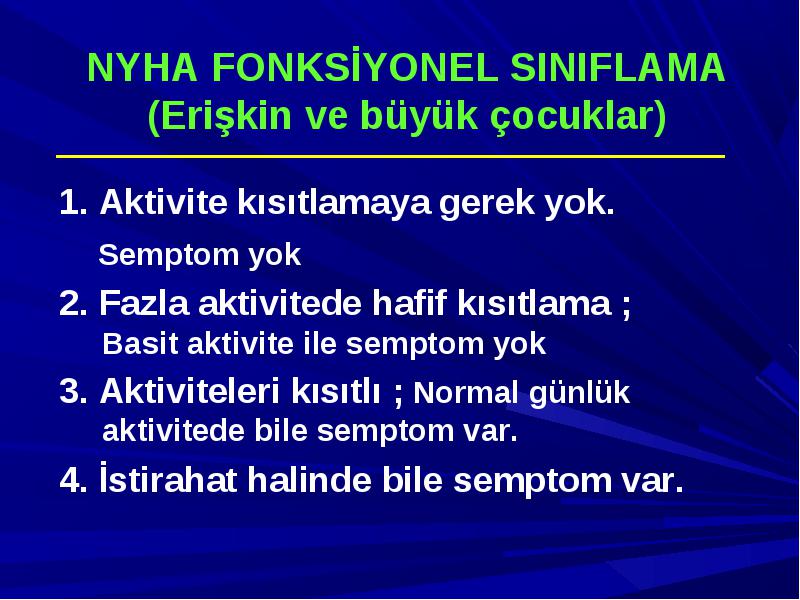 NYHA FONKSİYONEL SINIFLAMA
(Erişkin ve büyük çocuklar)

1. Aktivite kısıtlamaya gerek yok.
Semptom yok

2. Fazla aktivitede hafif kısıtlama ;
Basit aktivite ile semptom yok

3. Aktiviteleri kısıtlı ; Normal günlük aktivitede bile semptom var.

4. İstirahat halinde bile semptom var.